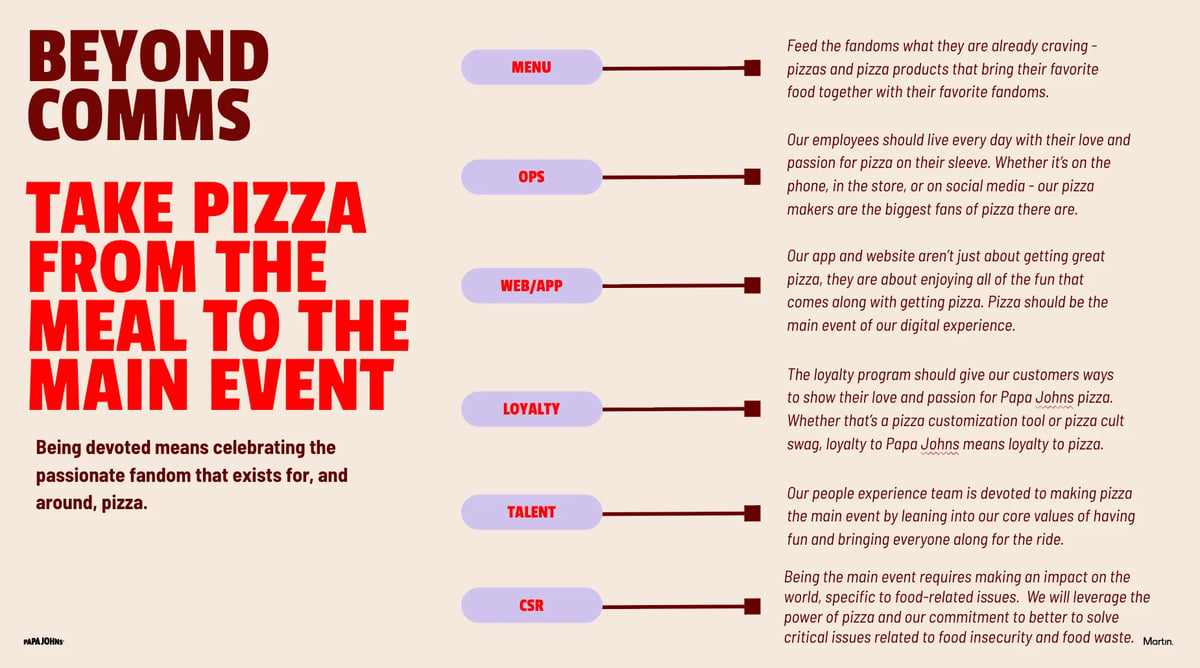 BEYOND COMMS

TAKE PIZZA FROM THE MEAL TO THE MAIN EVENT

Being devoted means celebrating the passionate fandom that exists for, and around, pizza.

MENU

Feed the fandoms what they are already craving - pizzas and pizza products that bring their favorite food together with their favorite fandoms.

OPS

Our employees should live every day with their love and passion for pizza on their sleeve. Whether it's on the phone, in the store, or on social media - our pizza makers are the biggest fans of pizza there are.

WEB/APP

Our app and website aren't just about getting great pizza, they are about enjoying all of the fun that comes along with getting pizza. Pizza should be the main event of our digital experience.

LOYALTY

The loyalty program should give our customers ways to show their love and passion for Papa Johns pizza. Whether that's a pizza customization tool or pizza cult swag, loyalty to Papa Johns means loyalty to pizza.

TALENT

Our people experience team is devoted to making pizza the main event by leaning into our core values of having fun and bringing everyone along for the ride.

CSR

Being the main event requires making an impact on the world, specific to food-related issues. We will leverage the power of pizza and our commitment to better to solve critical issues related to food insecurity and food waste.

PAPA JOHNS

Martin.